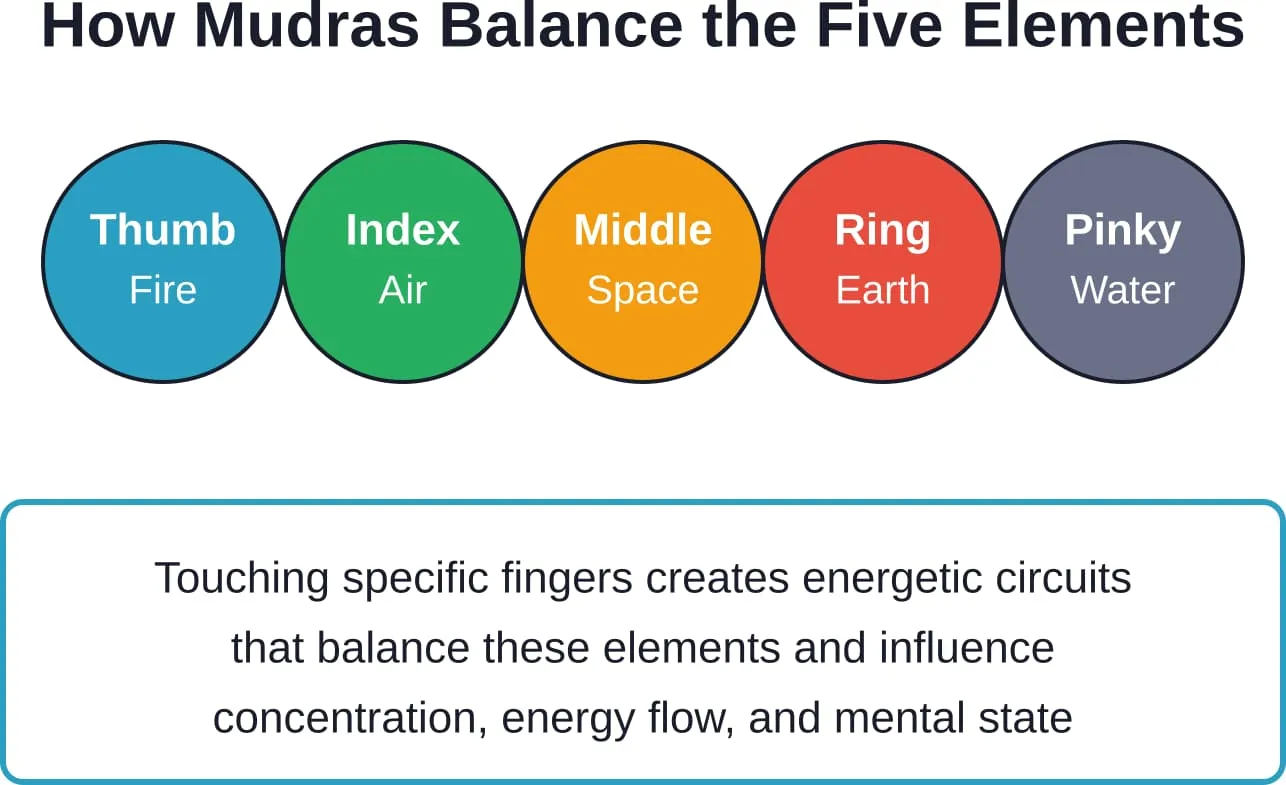 How Mudras Balance the Five Elements

Thumb
Fire

Index
Air

Middle
Space

Ring
Earth

Pinky
Water

Touching specific fingers creates energetic circuits that balance these elements and influence concentration, energy flow, and mental state